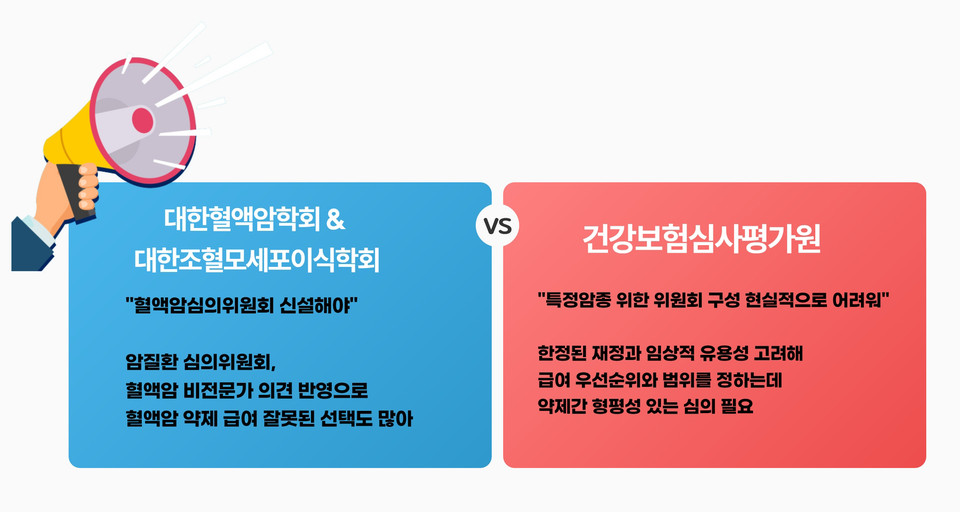 대한혈액암학회 &
대한조혈모세포이식학회

"혈액암심의위원회 신설해야"

암질환 심의위원회,
혈액암 비전문가 의견 반영으로
혈액암 약제 급여 잘못된 선택도 많아

VS

건강보험심사평가원

"특정암종 위한 위원회 구성 현실적으로 어려워"

한정된 재정과 임상적 유용성 고려해
급여 우선순위와 범위를 정하는데
약제간 형평성 있는 심의 필요